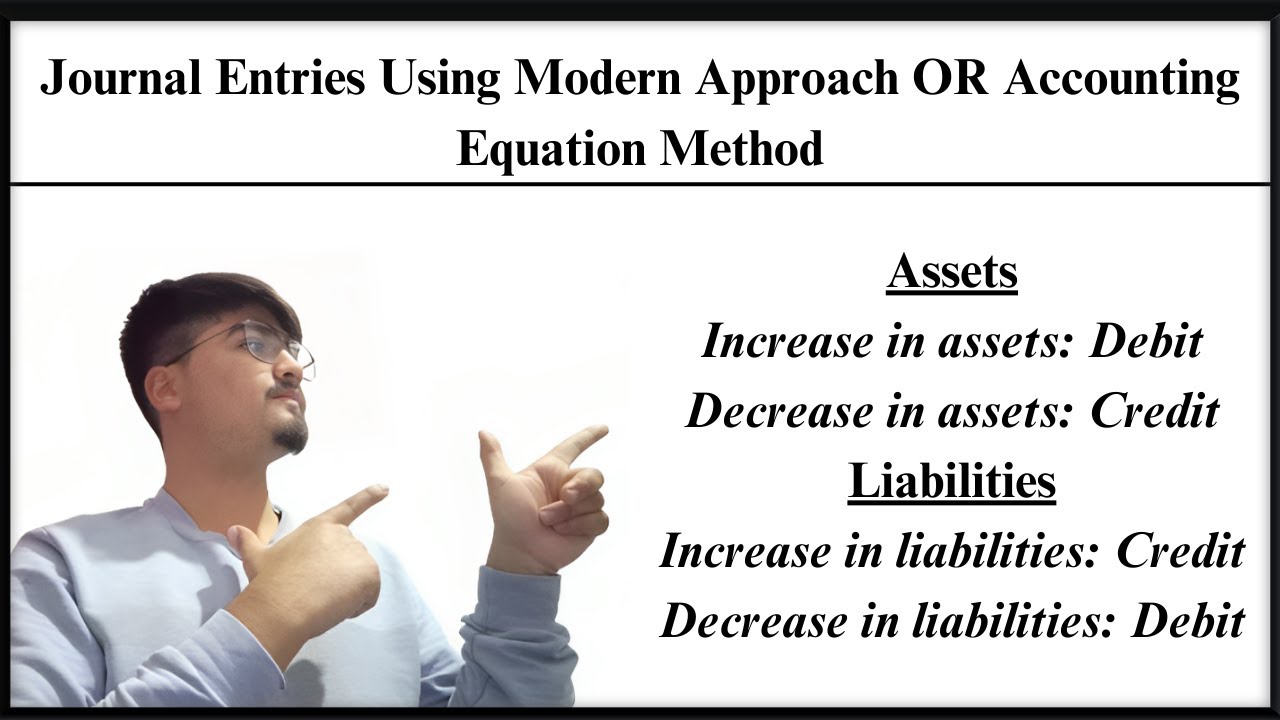 Journal Entries Using Modern Approach OR Accounting Equation Method

Assets
Increase in assets: Debit
Decrease in assets: Credit
Liabilities
Increase in liabilities: Credit
Decrease in liabilities: Debit